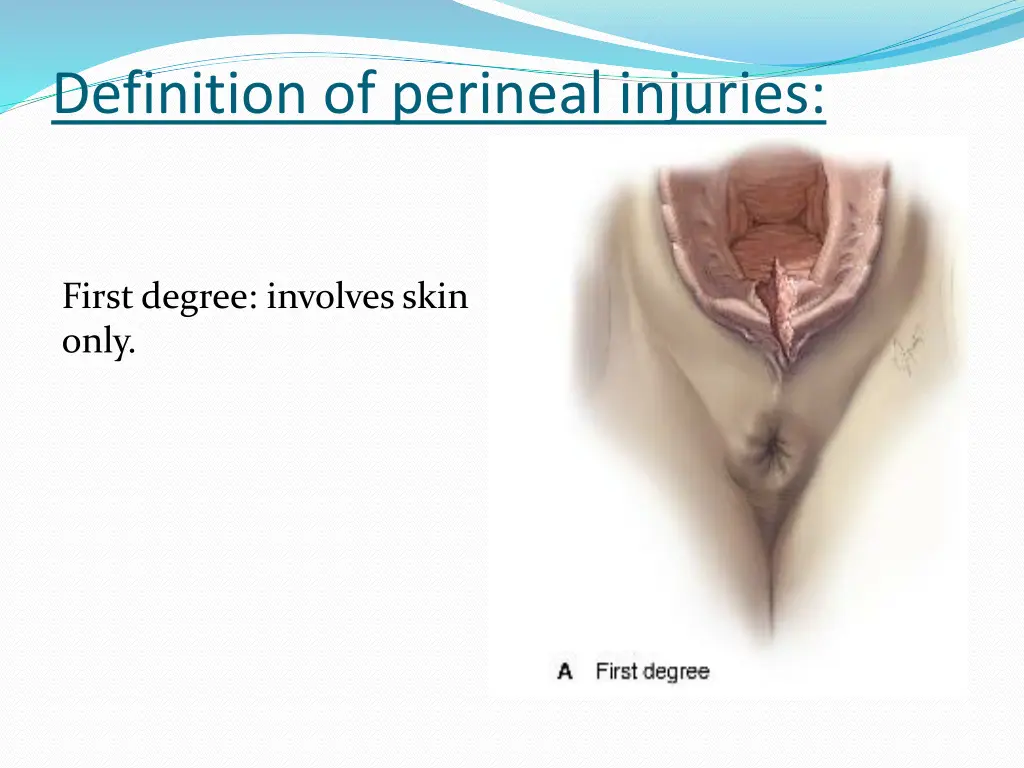 Definition of perineal injuries:

First degree: involves skin only.

A First degree